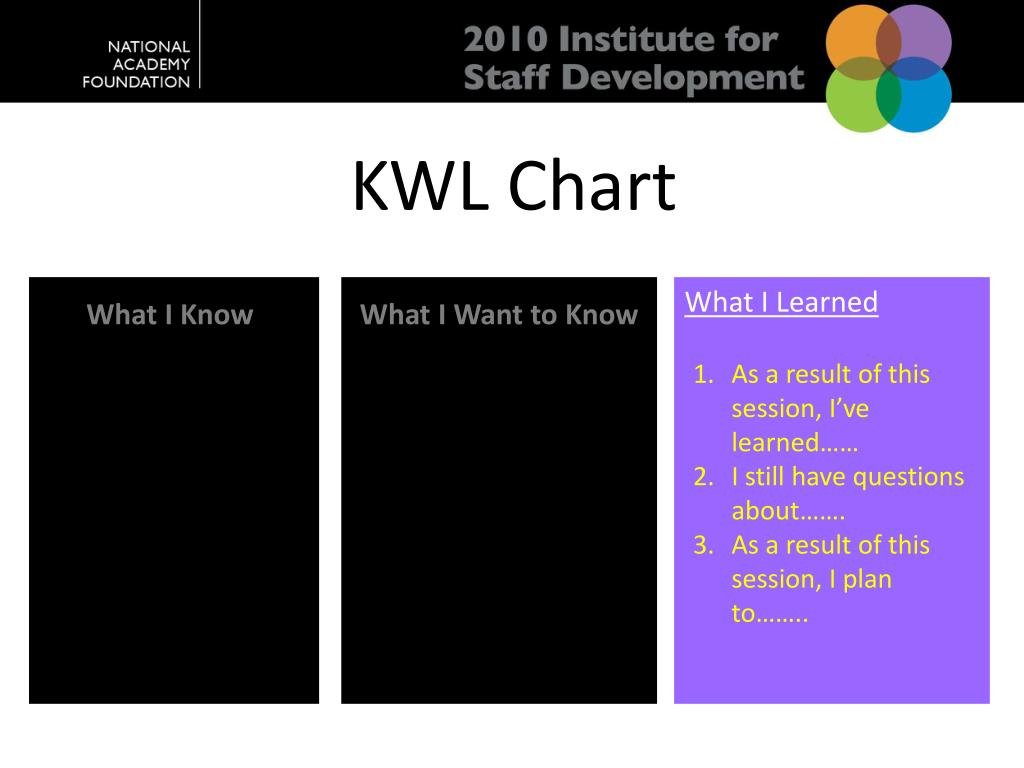 NATIONAL ACADEMY FOUNDATION

2010 Institute for Staff Development

KWL Chart

What I Know

What I Want to Know

What I Learned

1. As a result of this session, I've learned……
2. I still have questions about…….
3. As a result of this session, I plan to……..